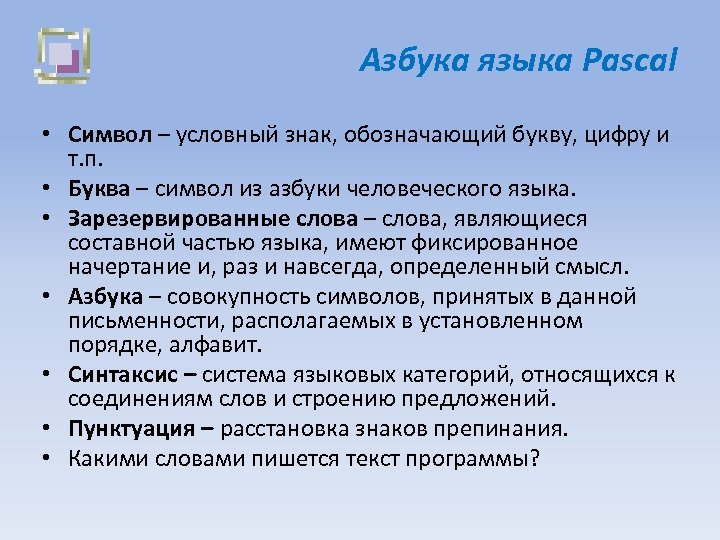 Азбука языка Pascal

• Символ – условный знак, обозначающий букву, цифру и т.п.
• Буква – символ из азбуки человеческого языка.
• Зарезервированные слова – слова, являющиеся составной частью языка, имеют фиксированное начертание и, раз и навсегда, определенный смысл.
• Азбука – совокупность символов, принятых в данной письменности, располагаемых в установленном порядке, алфавит.
• Синтаксис – система языковых категорий, относящихся к соединениям слов и строению предложений.
• Пунктуация – расстановка знаков препинания.
• Какими словами пишется текст программы?